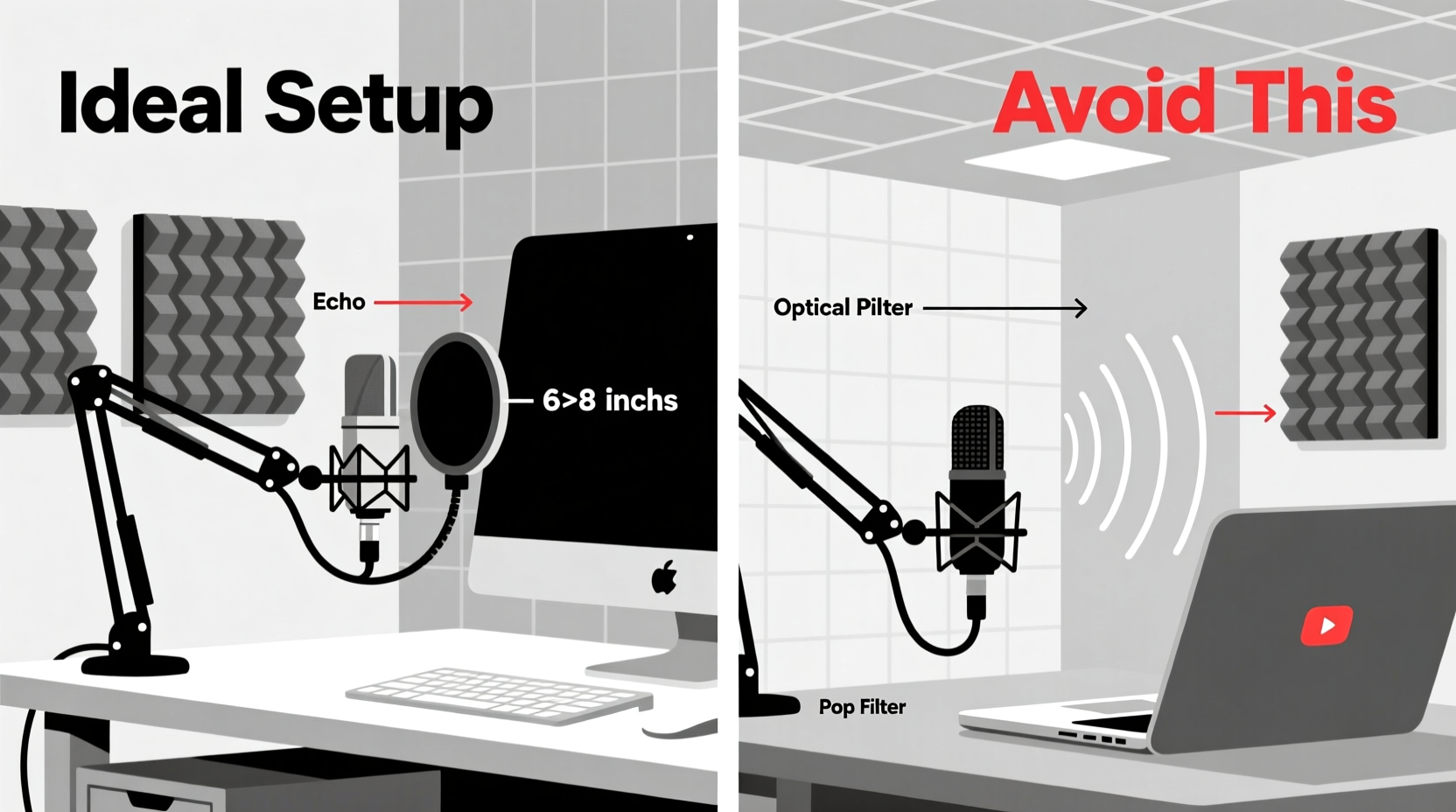 Ideal Setup

Echo

6>8 inchs

Avoid This

Optical Pilter

Pop Filter